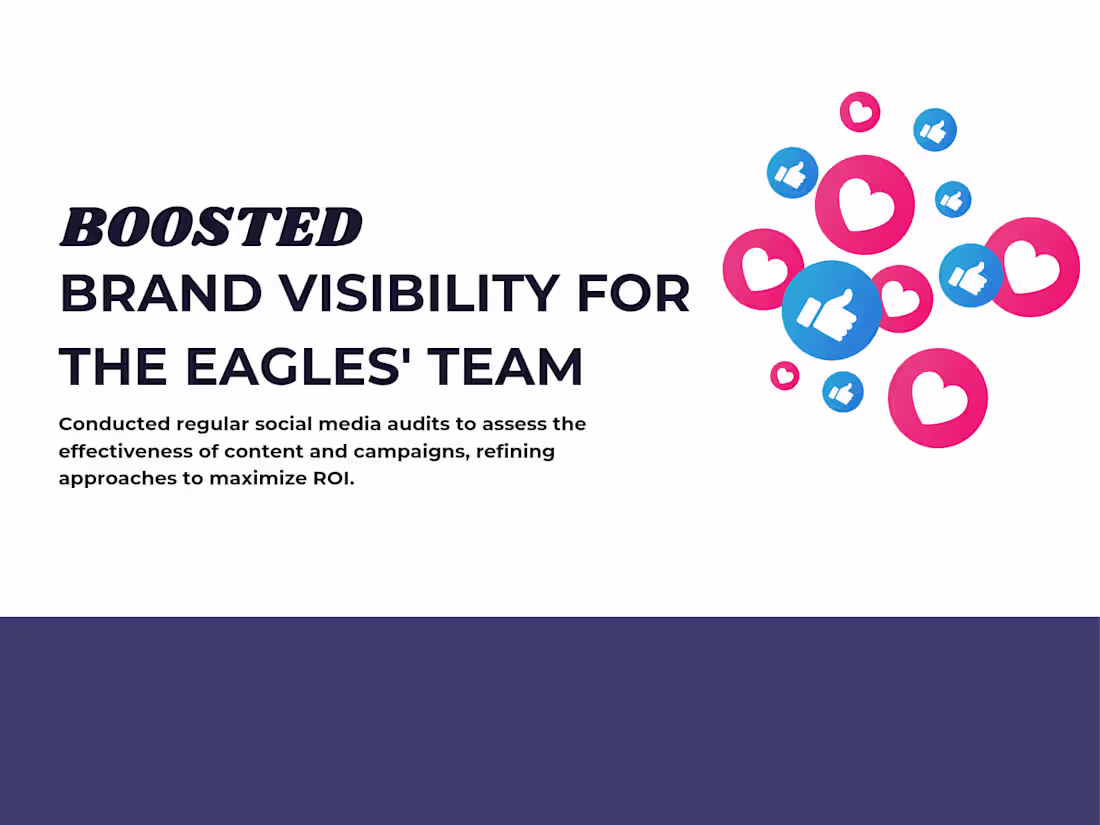 BOOSTED
BRAND VISIBILITY FOR THE EAGLES' TEAM

Conducted regular social media audits to assess the effectiveness of content and campaigns, refining approaches to maximize ROI.